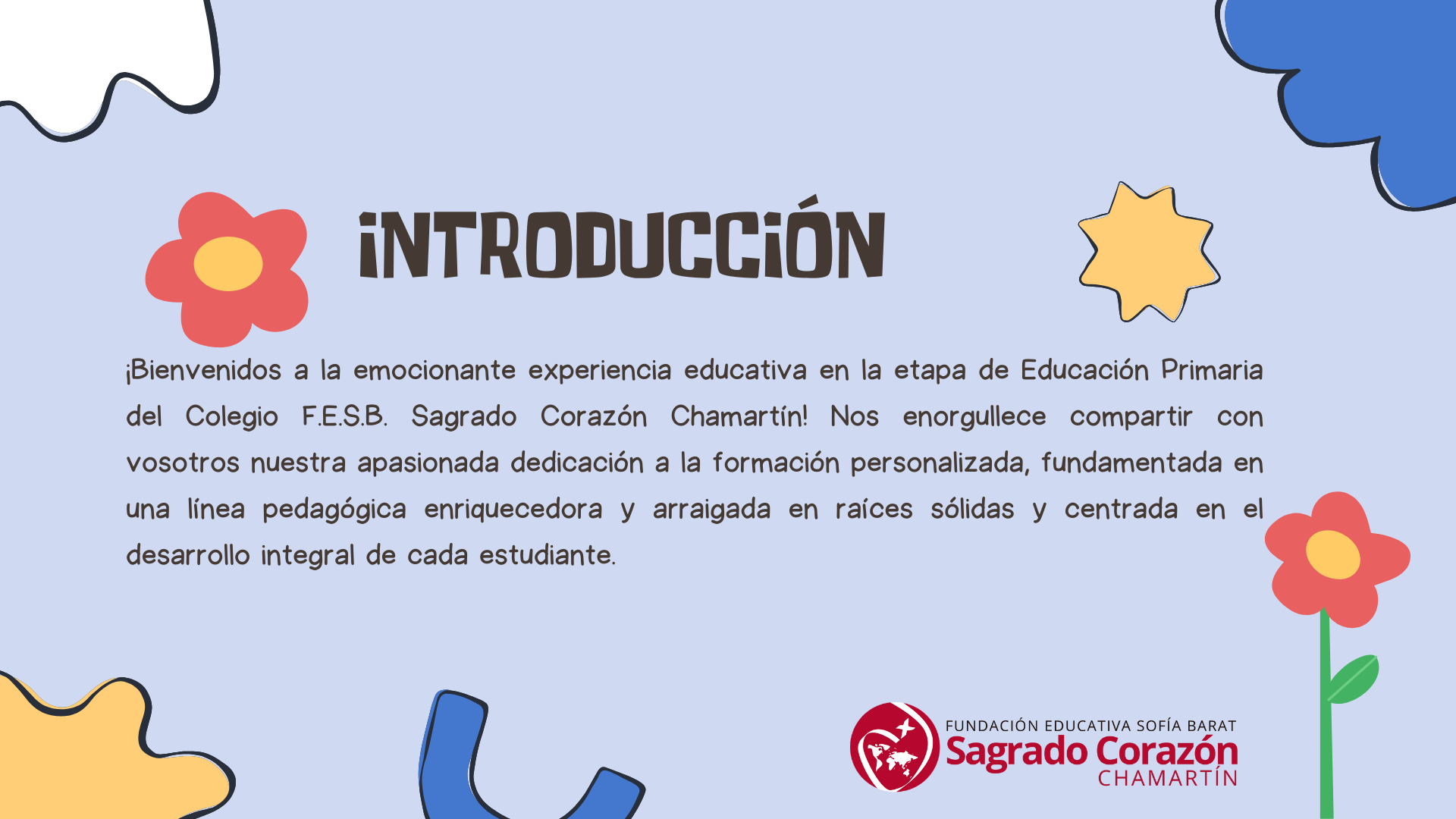 INTRODUCCIÓN

¡Bienvenidos a la emocionante experiencia educativa en la etapa de Educación Primaria del Colegio F.E.S.B. Sagrado Corazón Chamartín! Nos enorgullece compartir con vosotros nuestra apasionada dedicación a la formación personalizada, fundamentada en una línea pedagógica enriquecedora y arraigada en raíces sólidas y centrada en el desarrollo integral de cada estudiante.

FUNDACIÓN EDUCATIVA SOFÍA BARAT
Sagrado Corazón
CHAMARTÍN